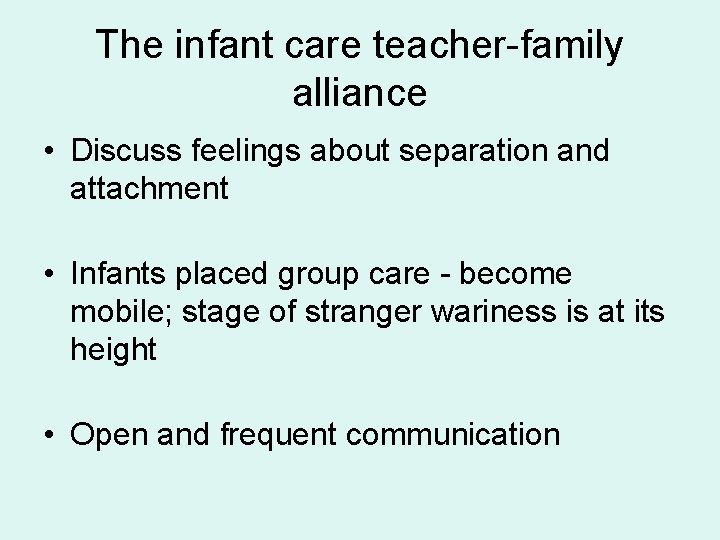 The infant care teacher-family alliance

• Discuss feelings about separation and attachment

• Infants placed group care - become mobile; stage of stranger wariness is at its height

• Open and frequent communication